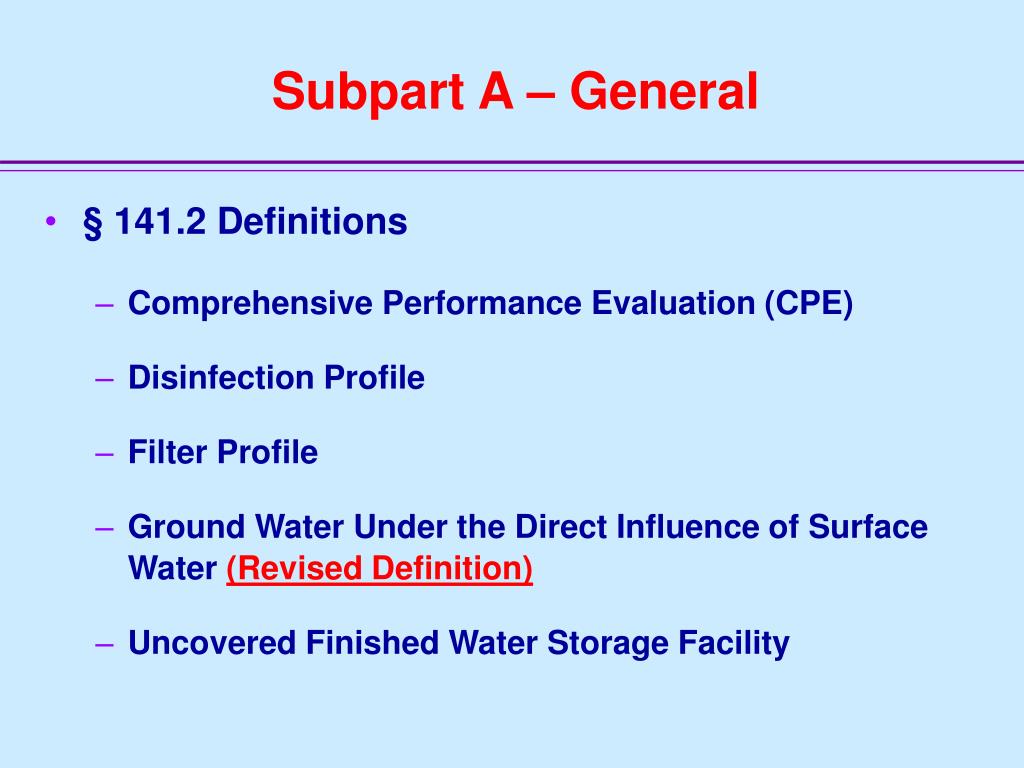 Subpart A – General

• § 141.2 Definitions

– Comprehensive Performance Evaluation (CPE)

– Disinfection Profile

– Filter Profile

– Ground Water Under the Direct Influence of Surface Water (Revised Definition)

– Uncovered Finished Water Storage Facility